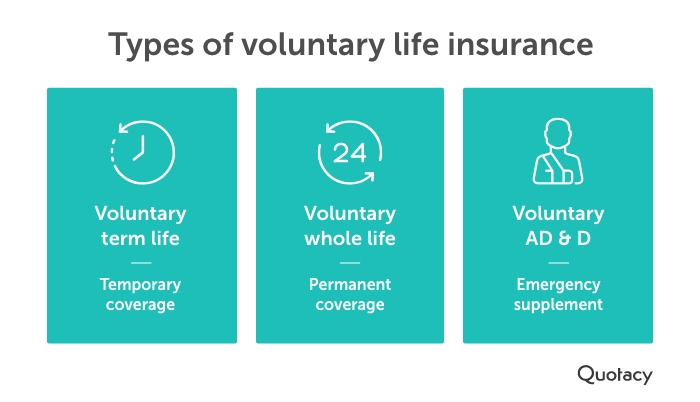 Types of voluntary life insurance

24

Voluntary term life

Temporary coverage

Voluntary whole life

Permanent coverage

Voluntary AD & D

Emergency supplement

Quotacy